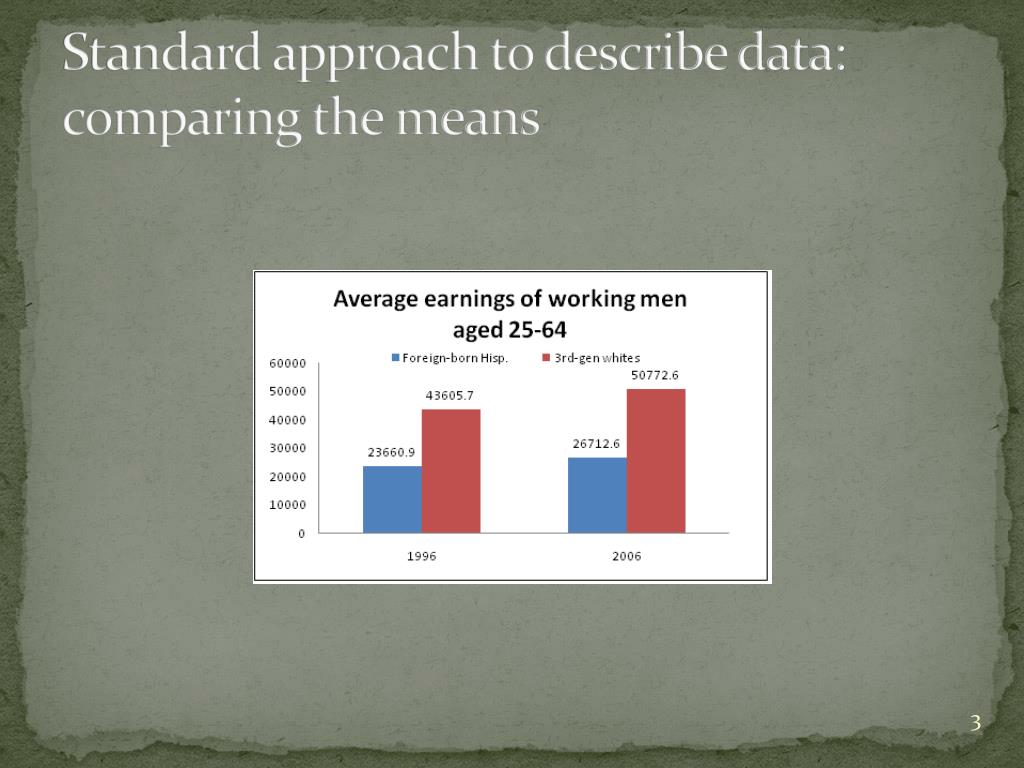 Standard approach to describe data: comparing the means

Average earnings of working men aged 25-64

Foreign-born Hisp.
3rd-gen whites

60000
50000
40000
30000
20000
10000
0

23660.9
43605.7
26712.6
50772.6

1996
2006

3